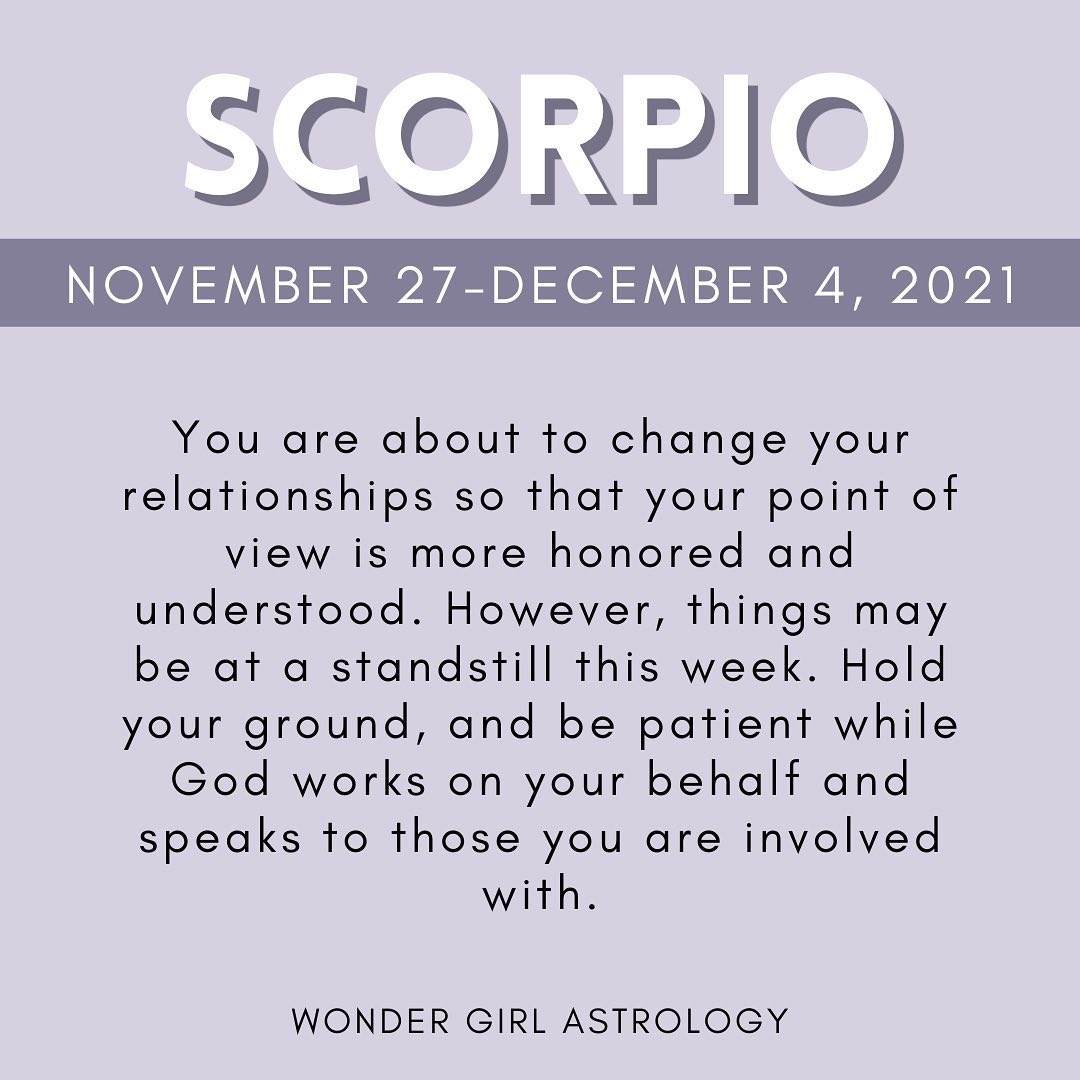 SCORPIO

NOVEMBER 27-DECEMBER 4, 2021

You are about to change your relationships so that your point of view is more honored and understood. However, things may be at a standstill this week. Hold your ground, and be patient while God works on your behalf and speaks to those you are involved with.

WONDER GIRL ASTROLOGY